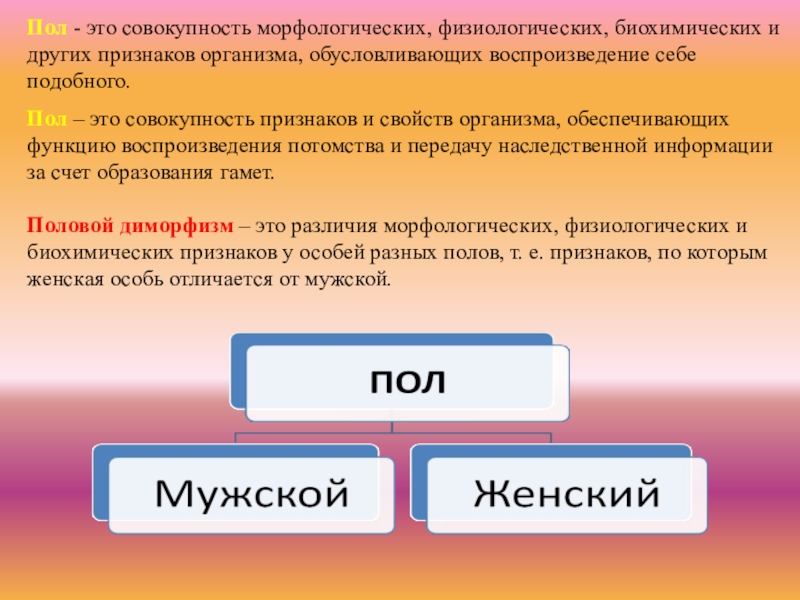 Пол - это совокупность морфологических, физиологических, биохимических и других признаков организма, обусловливающих воспроизведение себе подобного.

Пол – это совокупность признаков и свойств организма, обеспечивающих функцию воспроизведения потомства и передачу наследственной информации за счет образования гамет.

Половой диморфизм – это различия морфологических, физиологических и биохимических признаков у особей разных полов, т. е. признаков, по которым женская особь отличается от мужской.

пол

Мужской

Женский